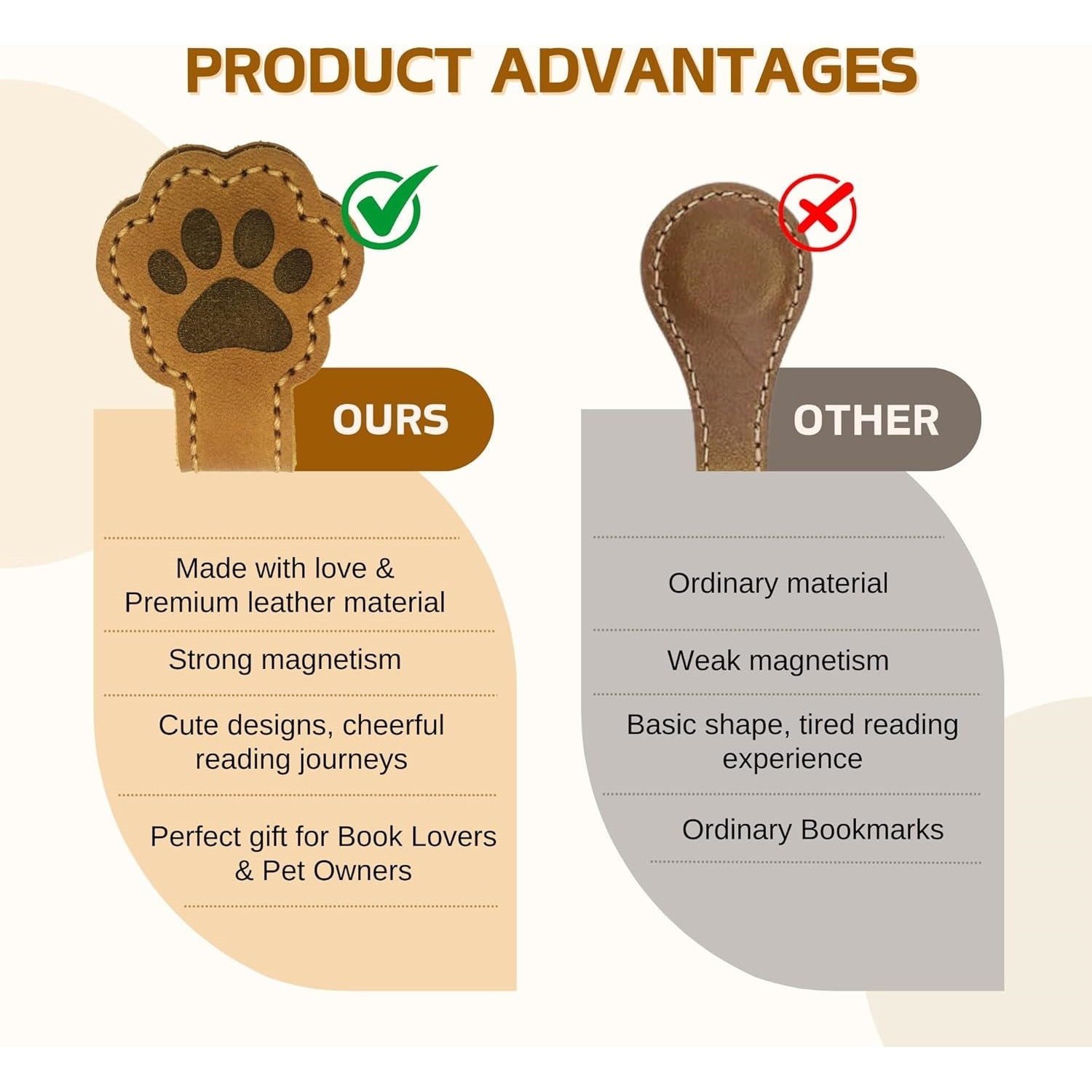 PRODUCT ADVANTAGES

OURS

Made with love & Premium leather material

Strong magnetism

Cute designs, cheerful reading journeys

Perfect gift for Book Lovers & Pet Owners

OTHER

Ordinary material

Weak magnetism

Basic shape, tired reading experience

Ordinary Bookmarks